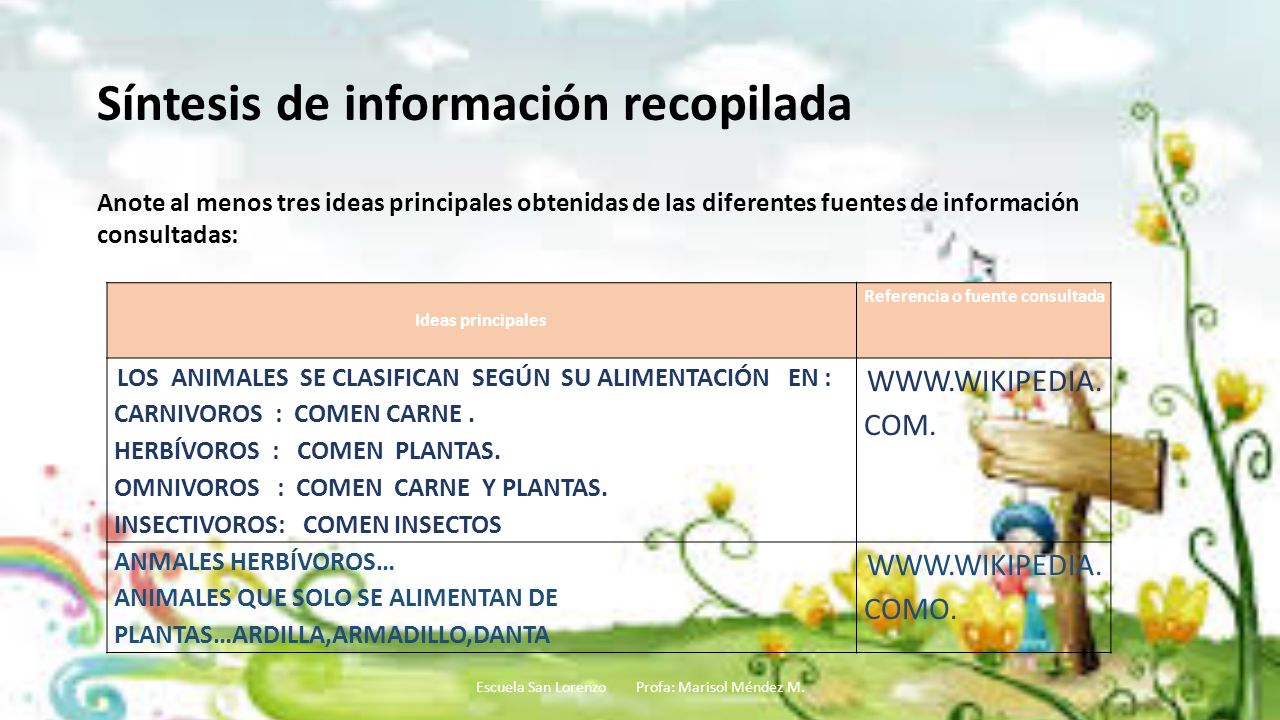 Síntesis de información recopilada

Anote al menos tres ideas principales obtenidas de las diferentes fuentes de información consultadas:

| Ideas principales | Referencia o fuente consultada |
|---|---|
| LOS ANIMALES SE CLASIFICAN SEGÚN SU ALIMENTACIÓN EN : CARNIVOROS : COMEN CARNE . HERBÍVOROS : COMEN PLANTAS. OMNIVOROS : COMEN CARNE Y PLANTAS. INSECTIVOROS: COMEN INSECTOS | WWW.WIKIPEDIA. COM. |
| ANMALES HERBÍVOROS… ANIMALES QUE SOLO SE ALIMENTAN DE PLANTAS…ARDILLA,ARMADILLO,DANTA | WWW.WIKIPEDIA. COMO. |

Escuela San Lorenzo Profa: Marisol Méndez M.